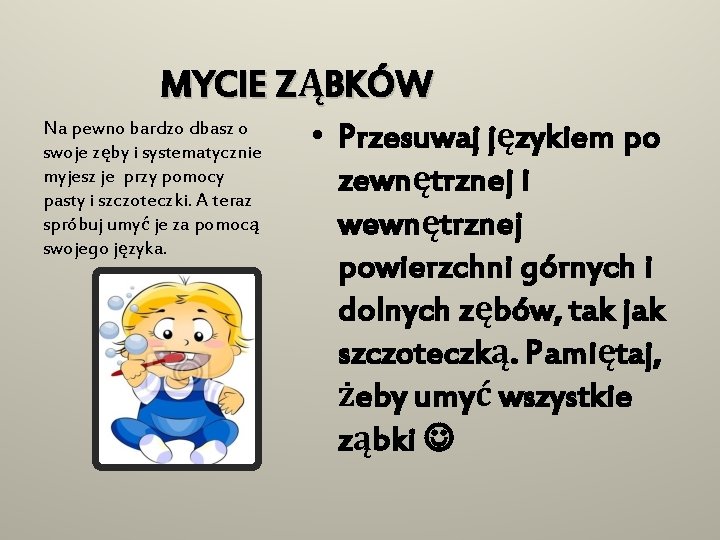 MYCIE ZĄBKÓW

Na pewno bardzo dbasz o swoje zęby i systematycznie myjesz je przy pomocy pasty i szczoteczki. A teraz spróbuj umyć je za pomocą swojego języka.

• Przesuwaj językiem po zewnętrznej i wewnętrznej powierzchni górnych i dolnych zębów, tak jak szczoteczką. Pamiętaj, żeby umyć wszystkie ząbki ☺